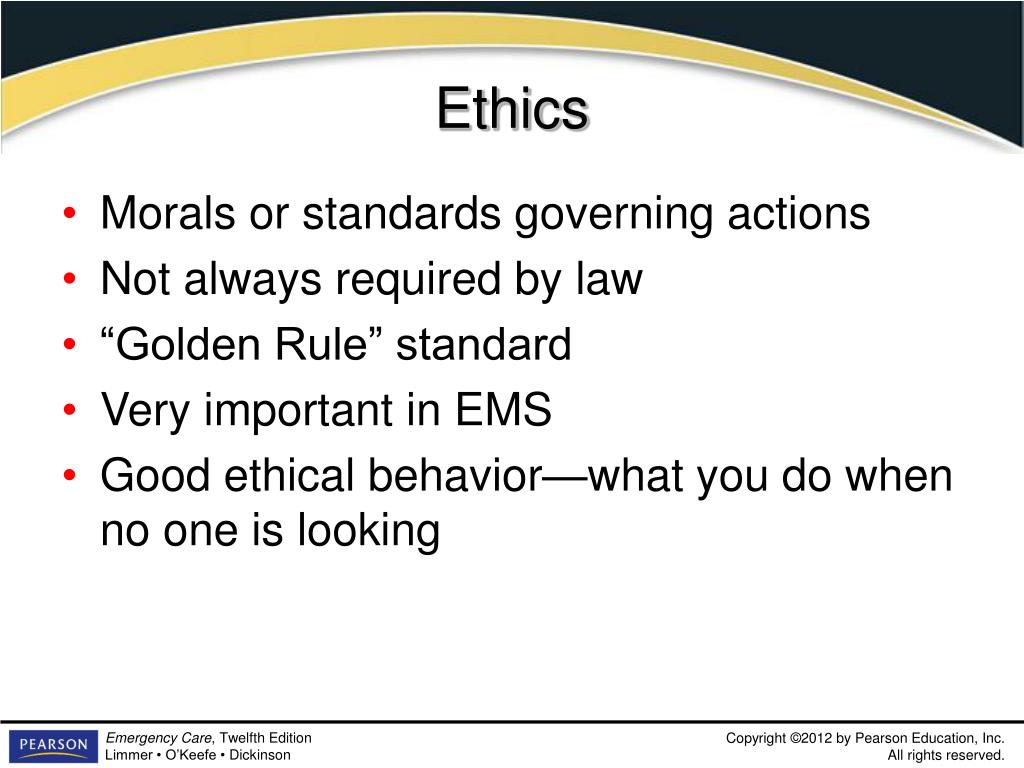 Ethics

• Morals or standards governing actions
• Not always required by law
• “Golden Rule” standard
• Very important in EMS
• Good ethical behavior—what you do when no one is looking

PEARSON

Emergency Care, Twelfth Edition
Limmer • O'Keefe • Dickinson

Copyright ©2012 by Pearson Education, Inc.
All rights reserved.